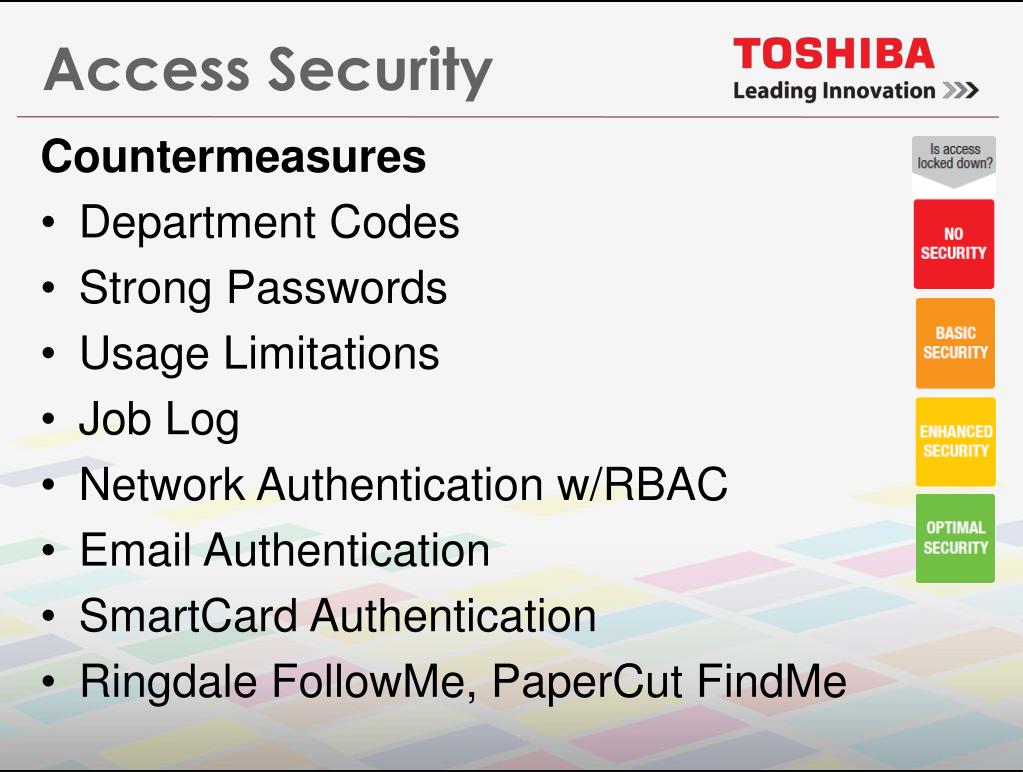 Access Security

TOSHIBA
Leading Innovation >>>

Countermeasures
• Department Codes
• Strong Passwords
• Usage Limitations
• Job Log
• Network Authentication w/RBAC
• Email Authentication
• SmartCard Authentication
• Ringdale FollowMe, PaperCut FindMe

Is access locked down?

NO SECURITY

BASIC SECURITY

ENHANCED SECURITY

OPTIMAL SECURITY